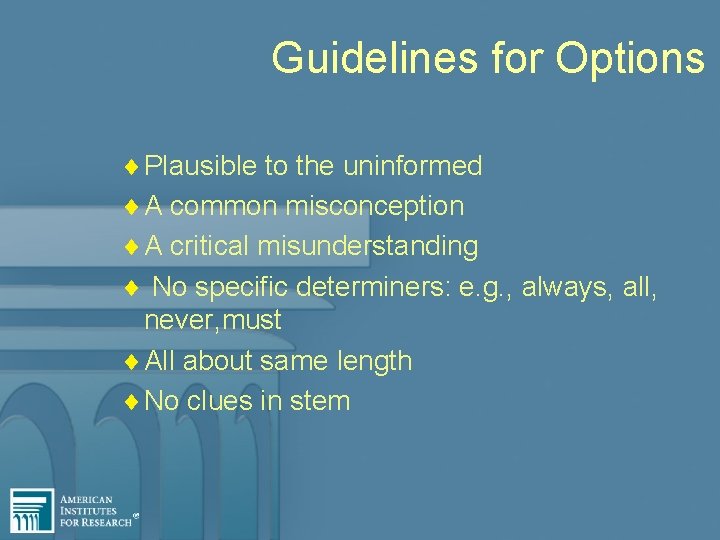 Guidelines for Options

♦ Plausible to the uninformed
♦ A common misconception
♦ A critical misunderstanding
♦ No specific determiners: e.g., always, all, never,must
♦ All about same length
♦ No clues in stem

AMERICAN INSTITUTES FOR RESEARCH®